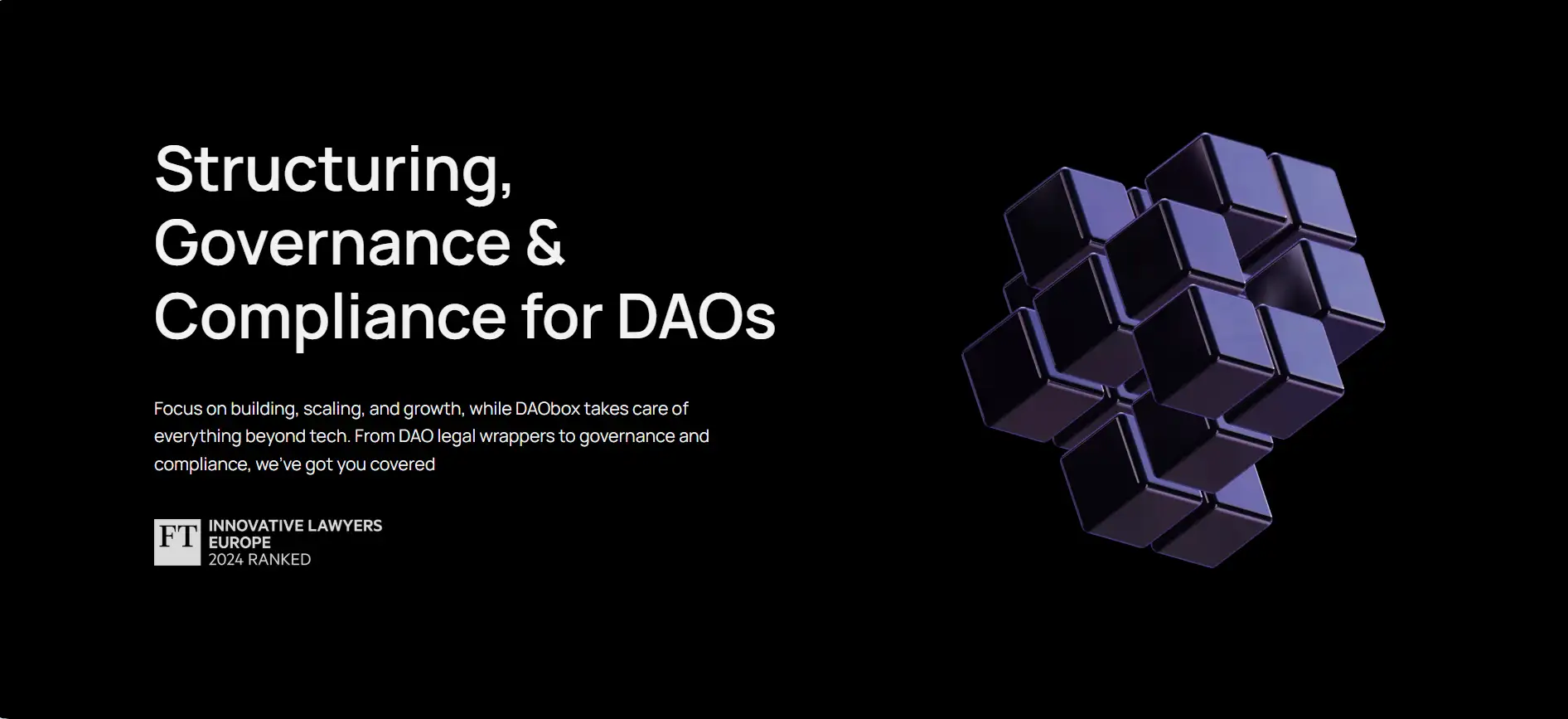 Structuring, Governance & Compliance for DAOs

Focus on building, scaling, and growth, while DAObox takes care of everything beyond tech. From DAO legal wrappers to governance and compliance, we've got you covered

FT INNOVATIVE LAWYERS EUROPE 2024 RANKED